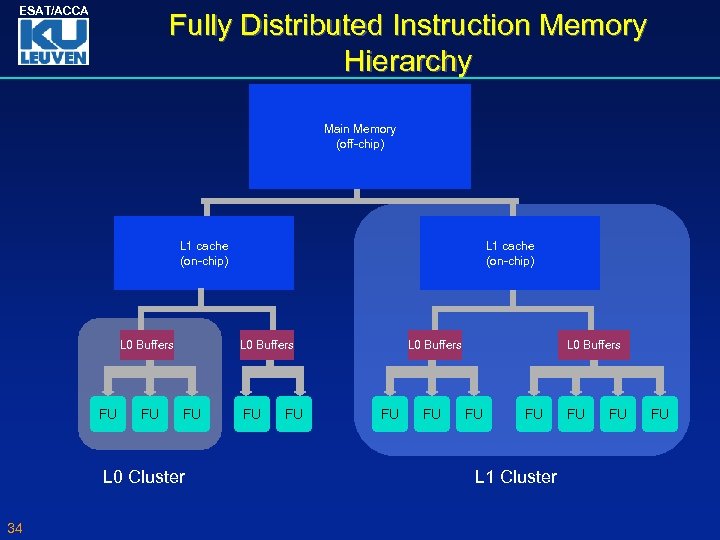 ESAT/ACCA
KU LEUVEN

Fully Distributed Instruction Memory Hierarchy

Main Memory
(off-chip)

L1 cache
(on-chip)

L1 cache
(on-chip)

L0 Buffers

L0 Buffers

L0 Buffers

L0 Buffers

FU FU FU

FU FU

FU FU FU

FU FU FU FU

L0 Cluster

L1 Cluster

34